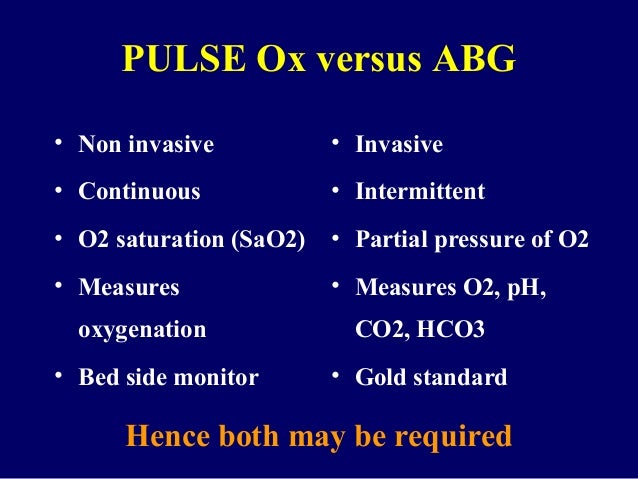 PULSE Ox versus ABG

• Non invasive
• Continuous
• O2 saturation (SaO2)
• Measures oxygenation
• Bed side monitor

• Invasive
• Intermittent
• Partial pressure of O2
• Measures O2, pH, CO2, HCO3
• Gold standard

Hence both may be required